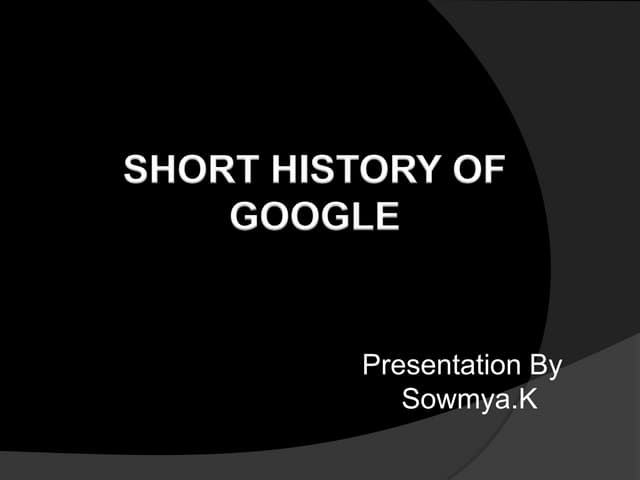 SHORT HISTORY OF GOOGLE

Presentation By
Sowmya.K